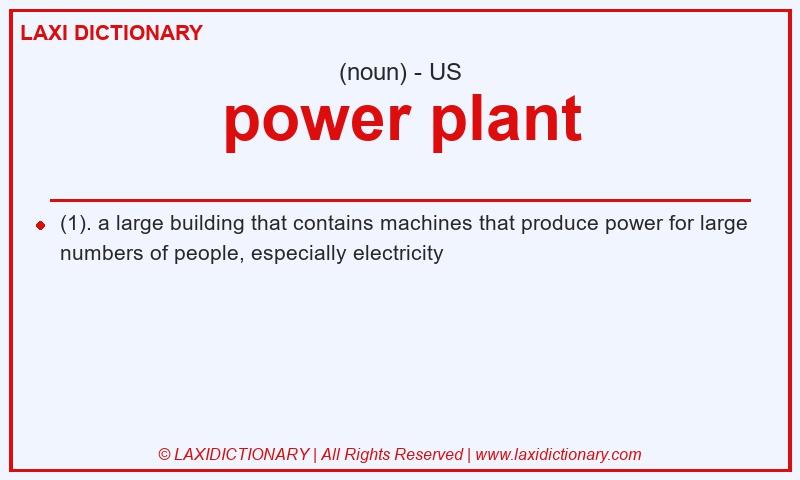 LAXI DICTIONARY

(noun) - US

power plant

(1). a large building that contains machines that produce power for large numbers of people, especially electricity

© LAXIDICTIONARY | All Rights Reserved | www.laxidictionary.com